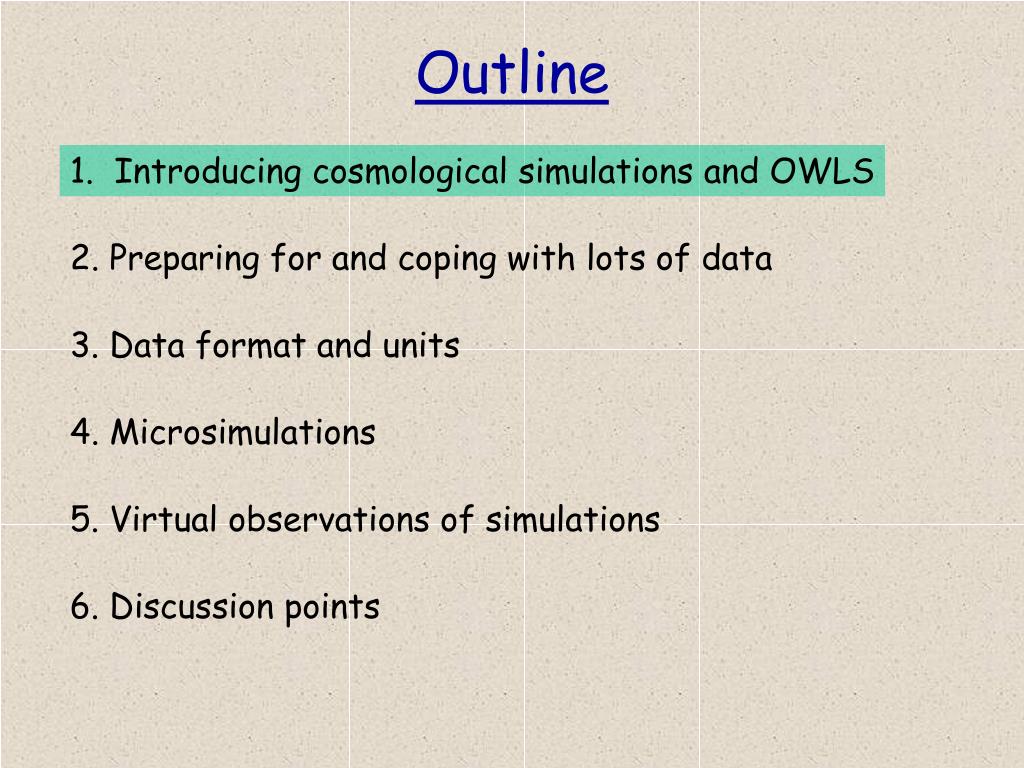 Outline

1. Introducing cosmological simulations and OWLS

2. Preparing for and coping with lots of data

3. Data format and units

4. Microsimulations

5. Virtual observations of simulations

6. Discussion points